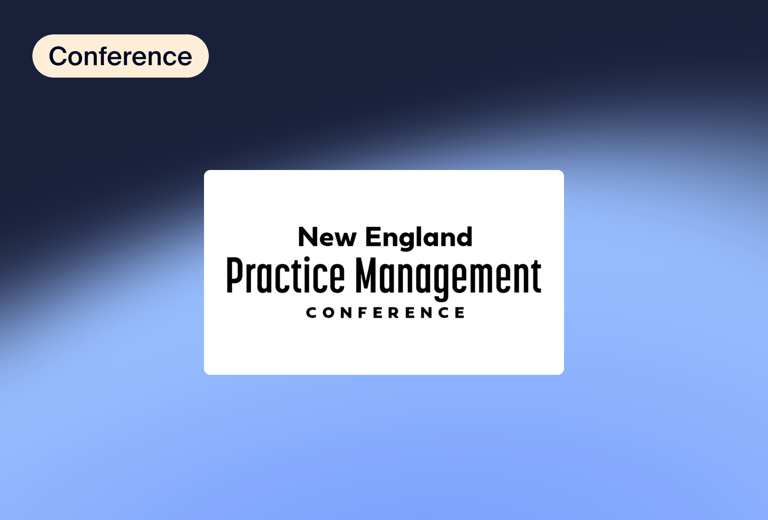 Conference

New England
Practice Management
CONFERENCE